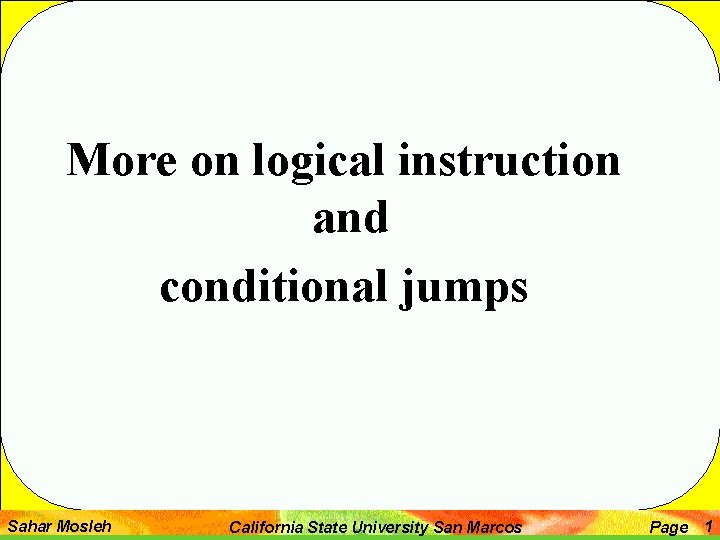 More on logical instruction
and
conditional jumps

Sahar Mosleh California State University San Marcos Page 1